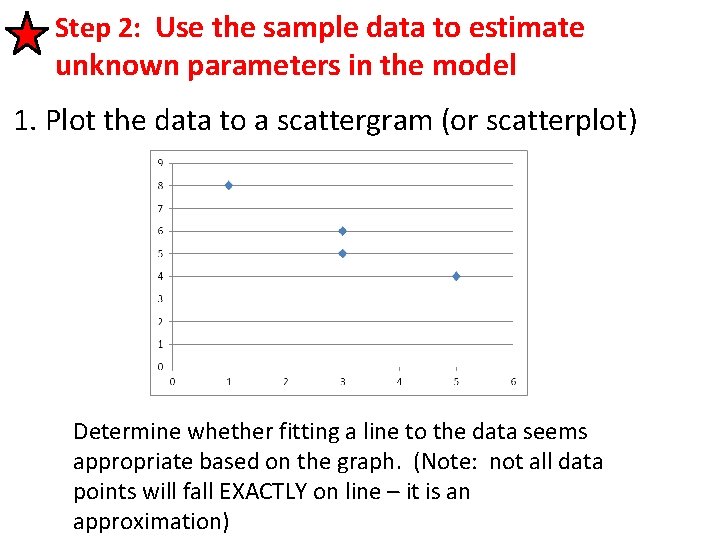 Step 2: Use the sample data to estimate unknown parameters in the model

1. Plot the data to a scattergram (or scatterplot)

9
8
7
6
5
4
3
2
1
0
0 1 2 3 4 5 6

Determine whether fitting a line to the data seems appropriate based on the graph. (Note: not all data points will fall EXACTLY on line – it is an approximation)